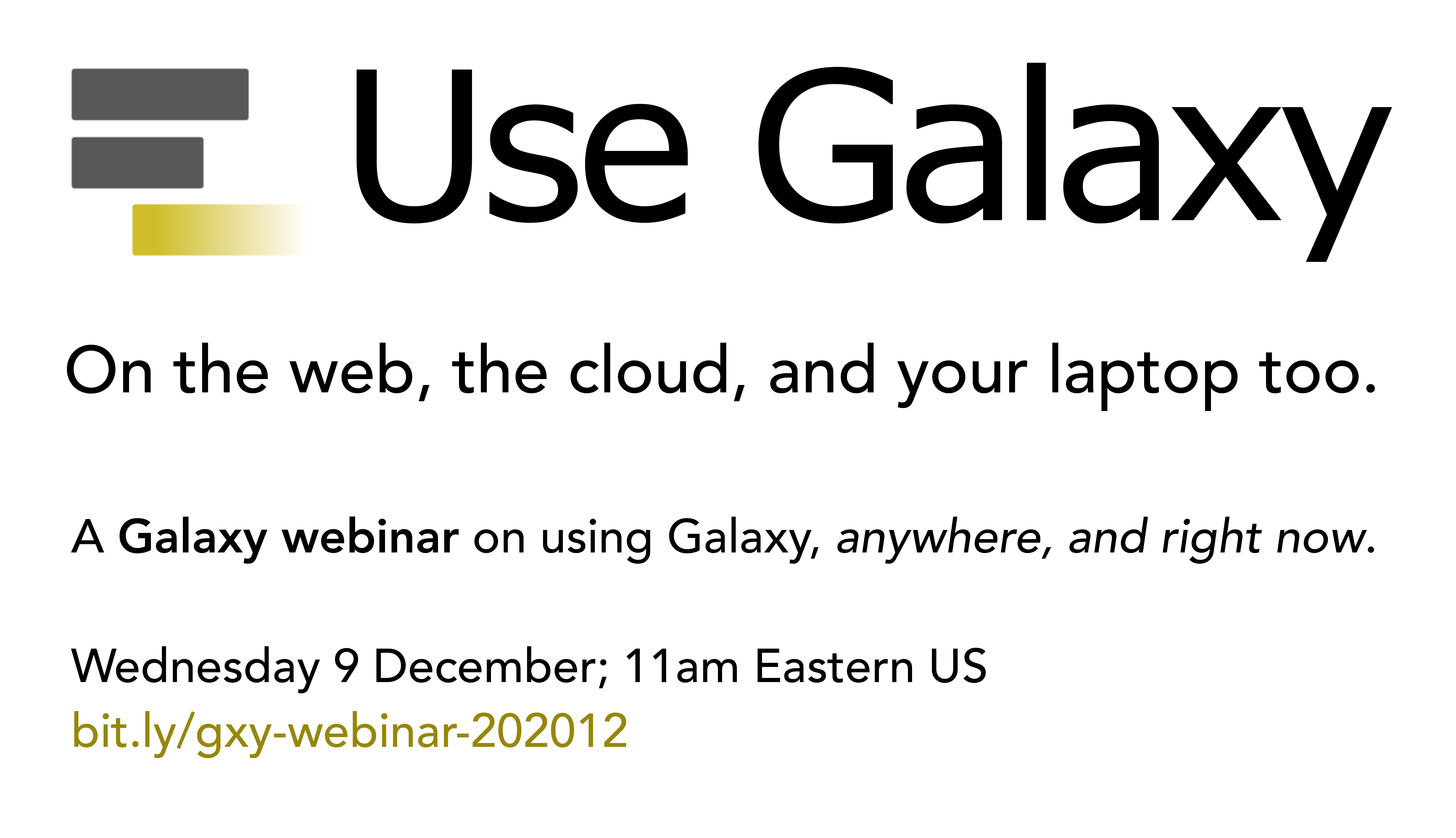 Use Galaxy

On the web, the cloud, and your laptop too.

A Galaxy webinar on using Galaxy, anywhere, and right now.

Wednesday 9 December; 11am Eastern US
bit.ly/gxy-webinar-202012